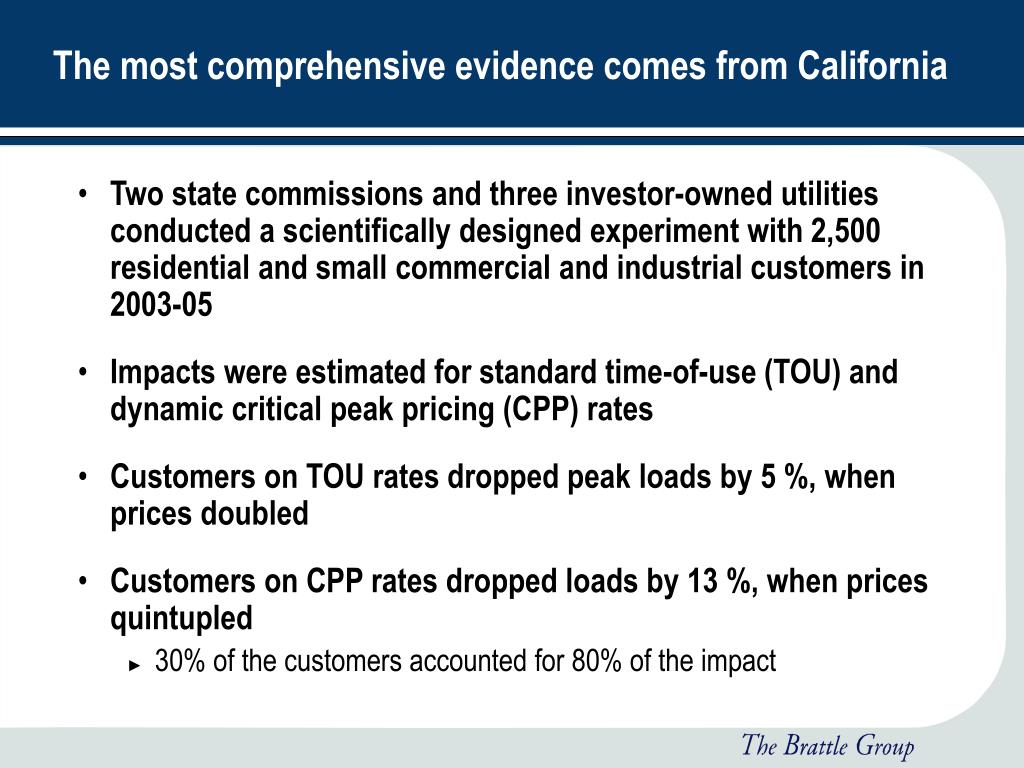 The most comprehensive evidence comes from California

• Two state commissions and three investor-owned utilities conducted a scientifically designed experiment with 2,500 residential and small commercial and industrial customers in 2003-05

• Impacts were estimated for standard time-of-use (TOU) and dynamic critical peak pricing (CPP) rates

• Customers on TOU rates dropped peak loads by 5 %, when prices doubled

• Customers on CPP rates dropped loads by 13 %, when prices quintupled

► 30% of the customers accounted for 80% of the impact

The Brattle Group